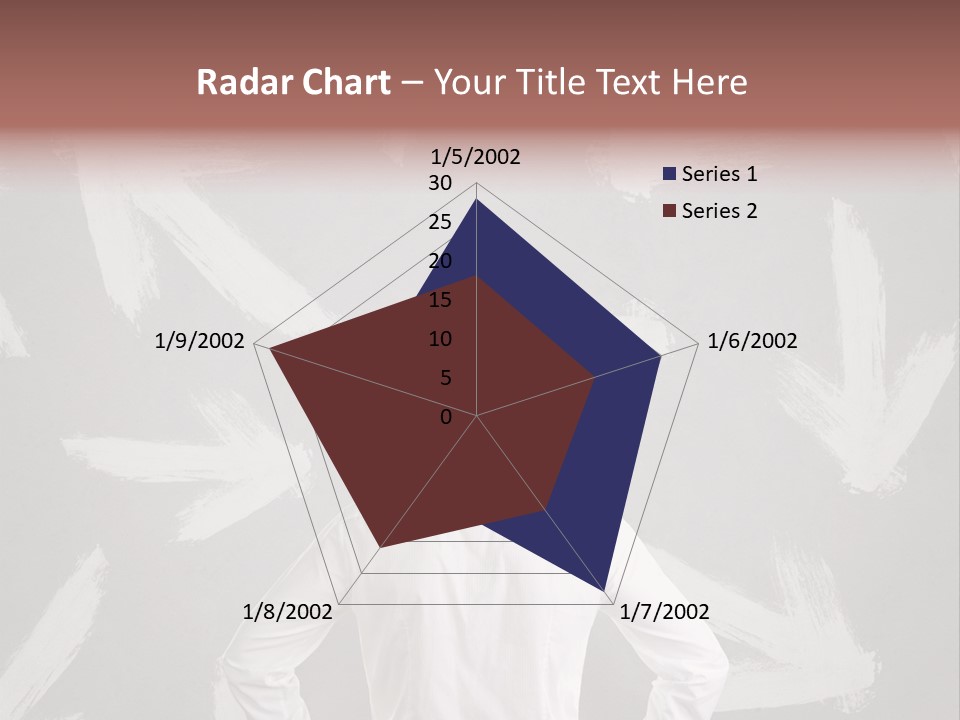 Radar Chart – Your Title Text Here

1/5/2002
30
25
20
15
10
5
0
1/6/2002
1/7/2002
1/8/2002
1/9/2002

Series 1
Series 2